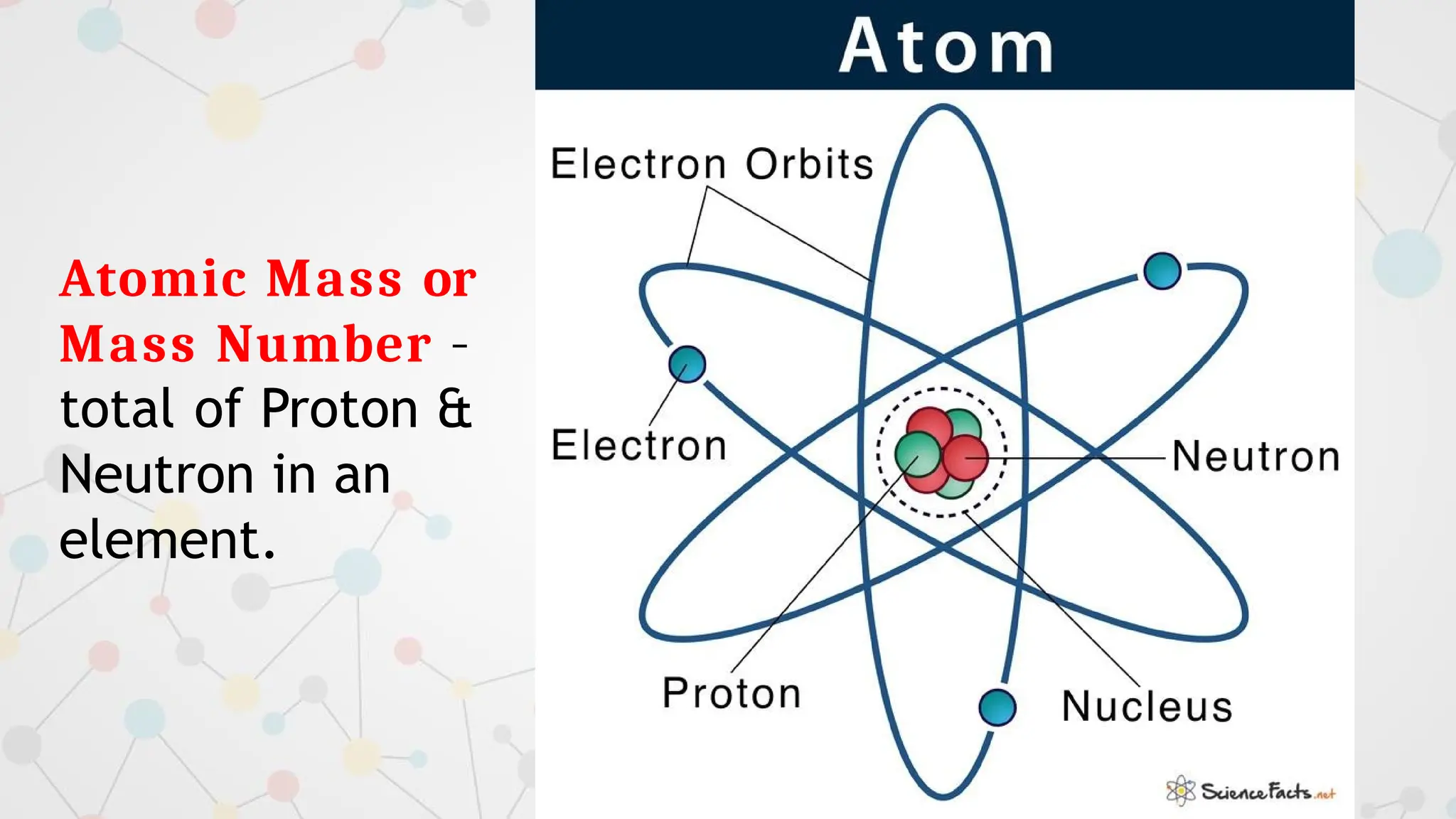 Atomic Mass or Mass Number - total of Proton & Neutron in an element.

Atom

Electron Orbits

Electron

Neutron

Proton

Nucleus

ScienceFacts.net